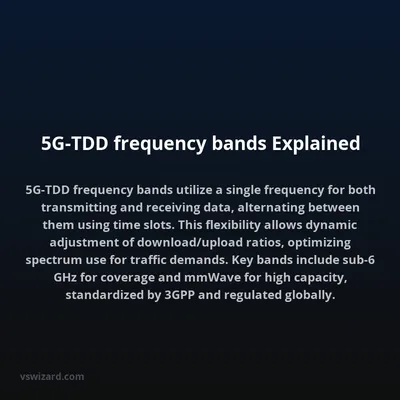 5G-TDD frequency bands Explained

5G-TDD frequency bands utilize a single frequency for both transmitting and receiving data, alternating between them using time slots. This flexibility allows dynamic adjustment of download/upload ratios, optimizing spectrum use for traffic demands. Key bands include sub-6 GHz for coverage and mmWave for high capacity, standardized by 3GPP and regulated globally.

vswizard.com